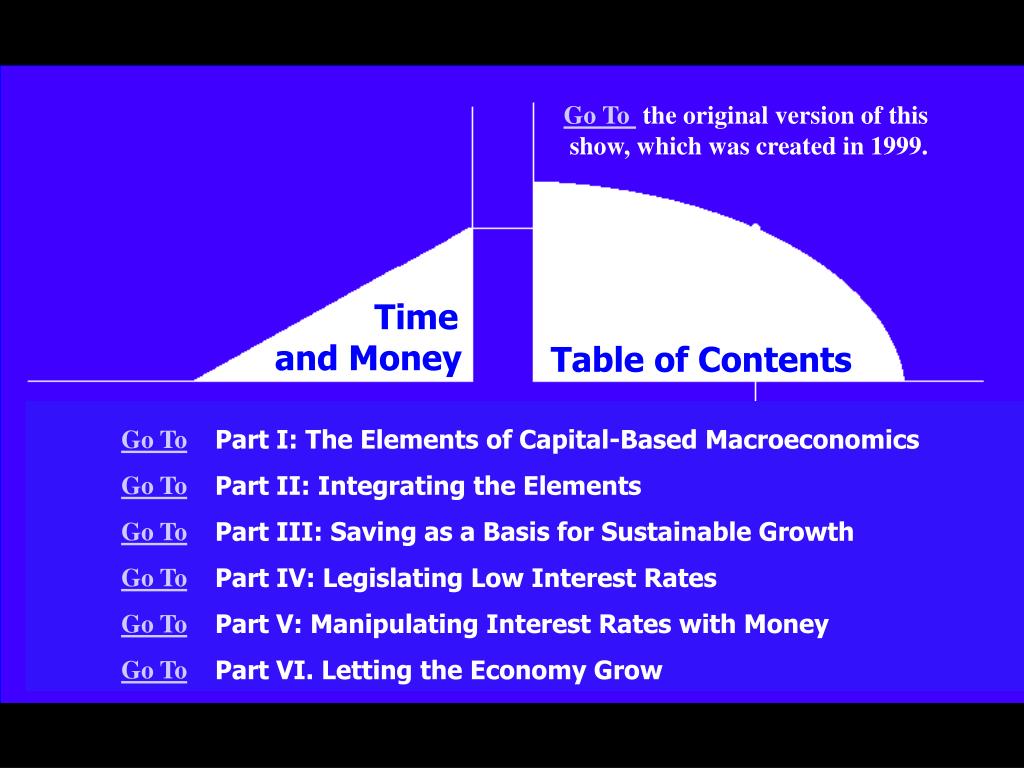 Go To the original version of this show, which was created in 1999.

Time and Money

Table of Contents

Go To Part I: The Elements of Capital-Based Macroeconomics

Go To Part II: Integrating the Elements

Go To Part III: Saving as a Basis for Sustainable Growth

Go To Part IV: Legislating Low Interest Rates

Go To Part V: Manipulating Interest Rates with Money

Go To Part VI. Letting the Economy Grow